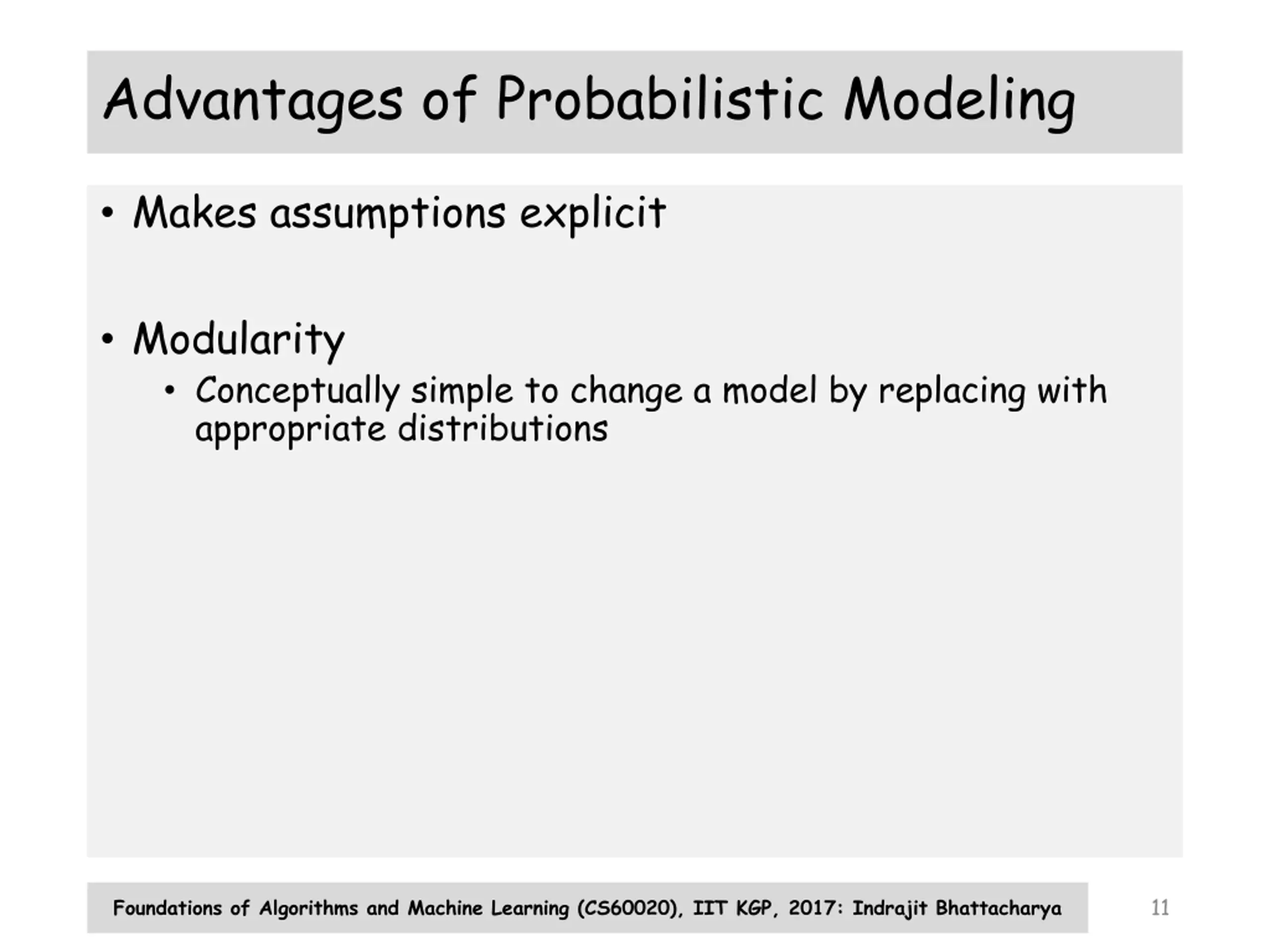 Advantages of Probabilistic Modeling

• Makes assumptions explicit

• Modularity
  • Conceptually simple to change a model by replacing with appropriate distributions

Foundations of Algorithms and Machine Learning (CS60020), IIT KGP, 2017: Indrajit Bhattacharya

11